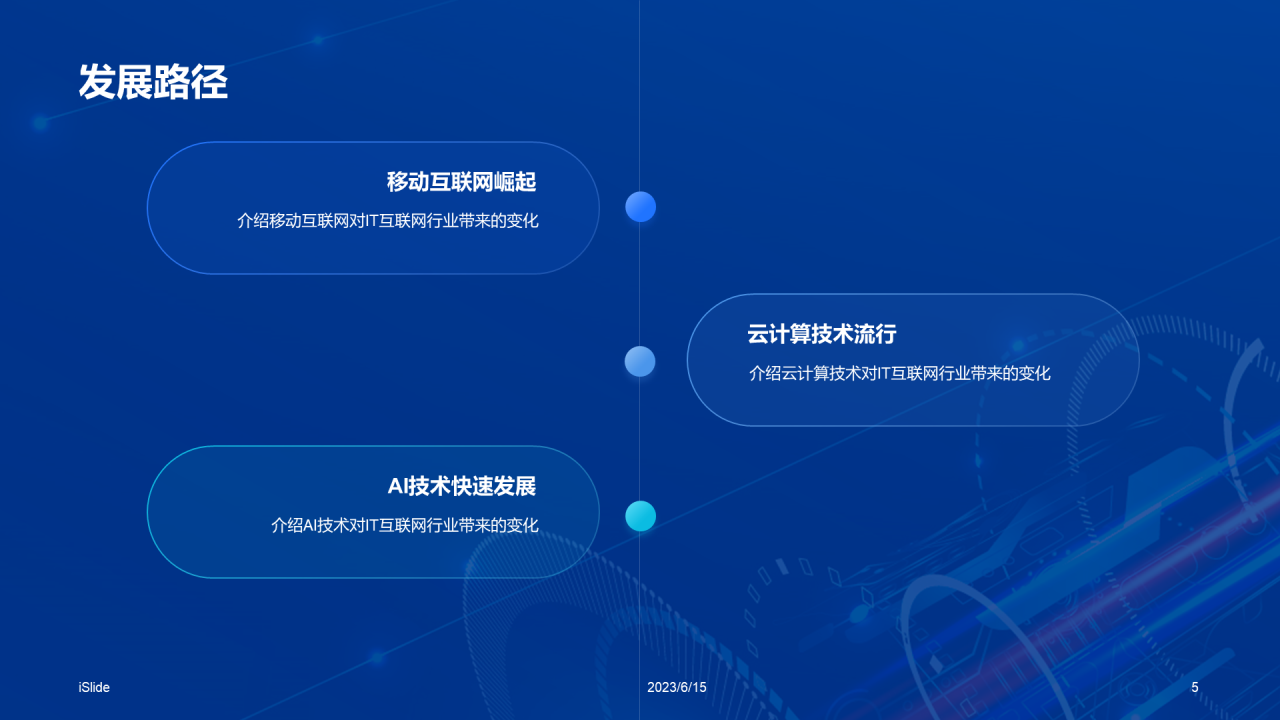 发展路径

移动互联网崛起

介绍移动互联网对IT互联网行业带来的变化

云计算技术流行

介绍云计算技术对IT互联网行业带来的变化

AI技术快速发展

介绍AI技术对IT互联网行业带来的变化

iSlide

2023/6/15

5